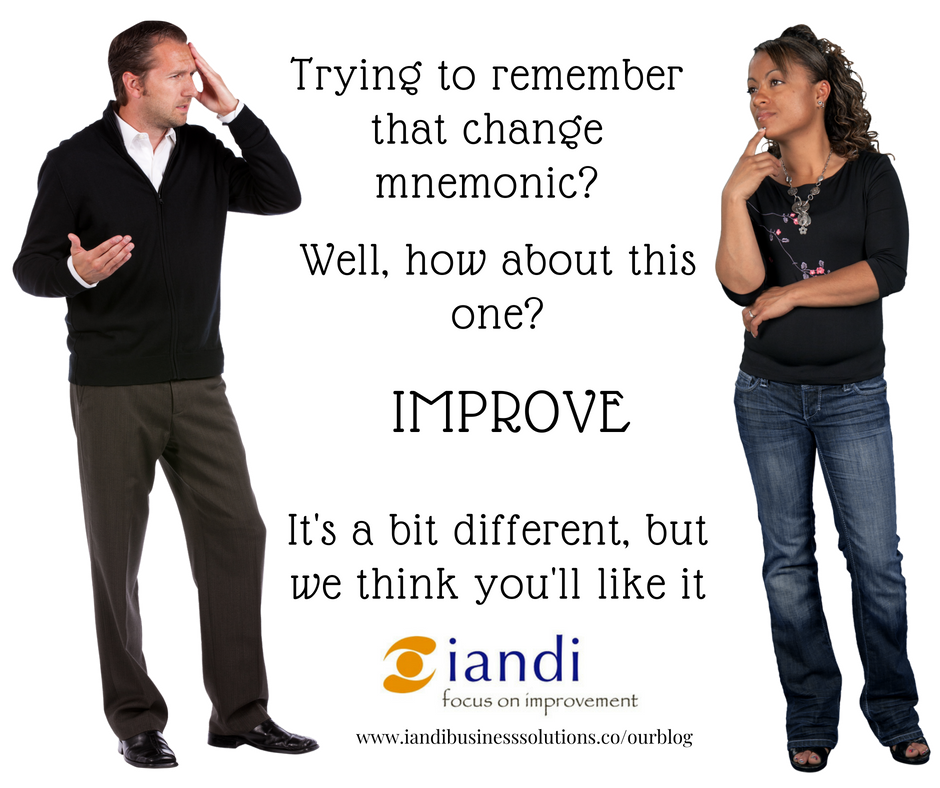 Trying to remember that change mnemonic?

Well, how about this one?

IMPROVE

It's a bit different, but we think you'll like it

iandi
focus on improvement

www.iandibusinesssolutions.co/ourblog